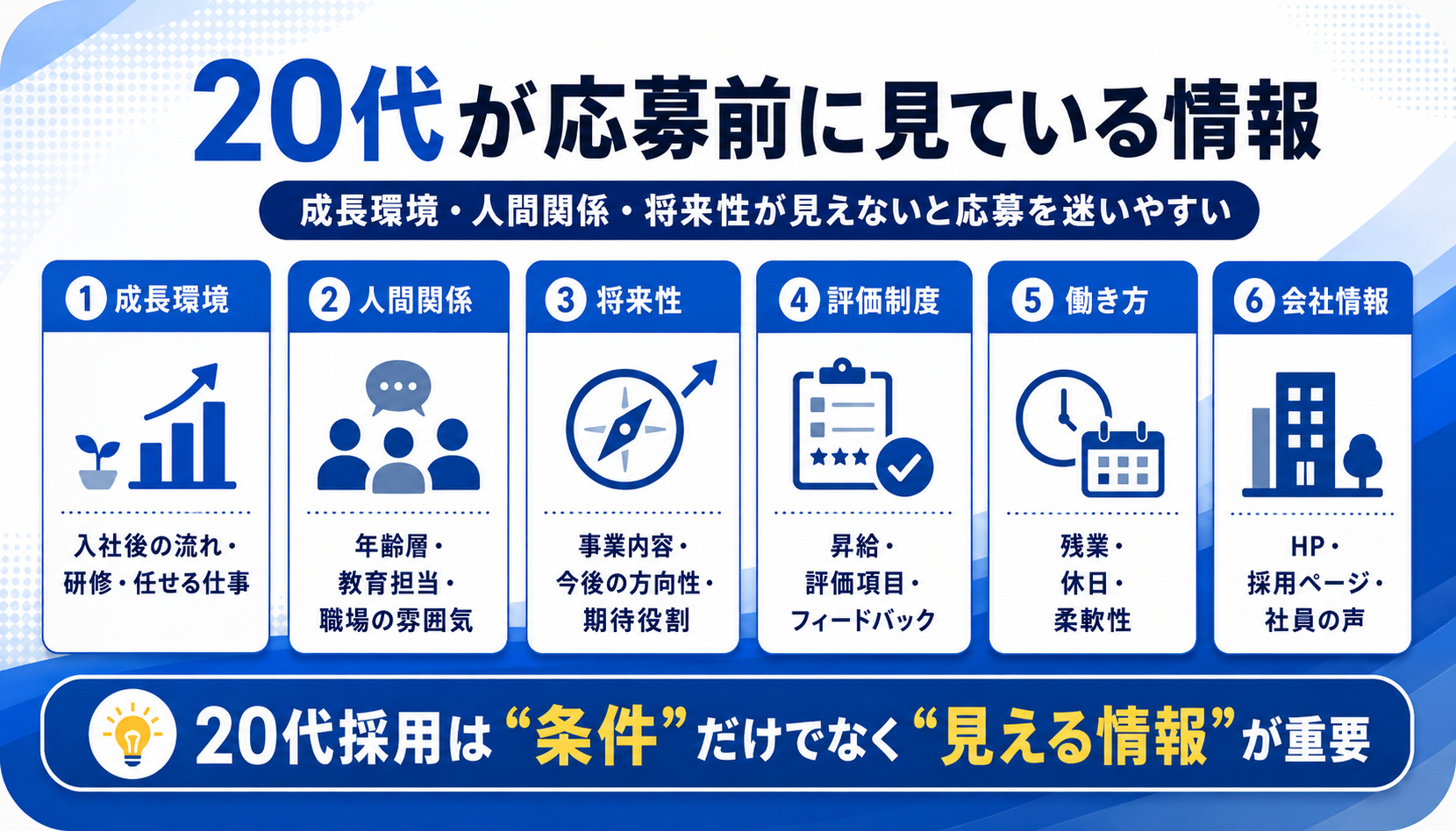 20代が応募前に見ている情報

成長環境・人間関係・将来性が見えないと応募を迷いやすい

1 成長環境
入社後の流れ・研修・任せる仕事

2 人間関係
年齢層・教育担当・職場の雰囲気

3 将来性
事業内容・今後の方向性・期待役割

4 評価制度
昇給・評価項目・フィードバック

5 働き方
残業・休日・柔軟性

6 会社情報
HP・採用ページ・社員の声

20代採用は“条件”だけでなく“見える情報”が重要